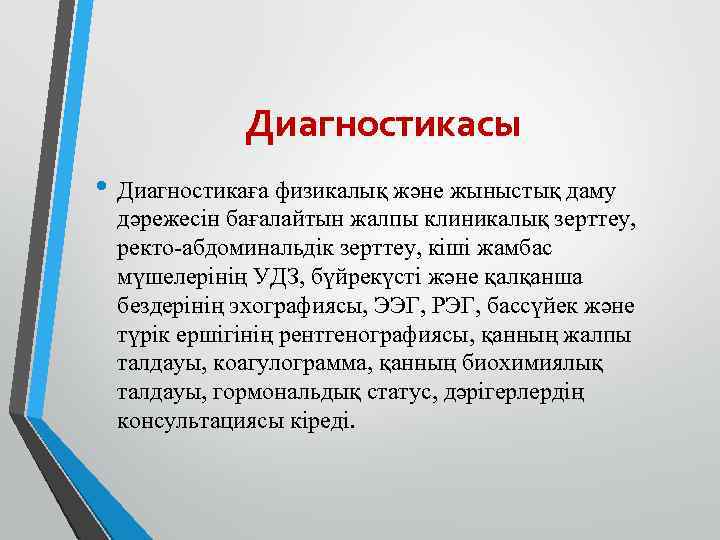 Диагностикасы

• Диагностикаға физикалық және жыныстық даму дәрежесін бағалайтын жалпы клиникалық зерттеу, ректо-абдоминальдік зерттеу, кіші жамбас мүшелерінің УДЗ, бүйрекүсті және қалқанша бездерінің эхографиясы, ЭЭГ, РЭГ, бассүйек және түрік ершігінің рентгенографиясы, қанның жалпы талдауы, коагулограмма, қанның биохимиялық талдауы, гормональдық статус, дәрігерлердің консультациясы кіреді.